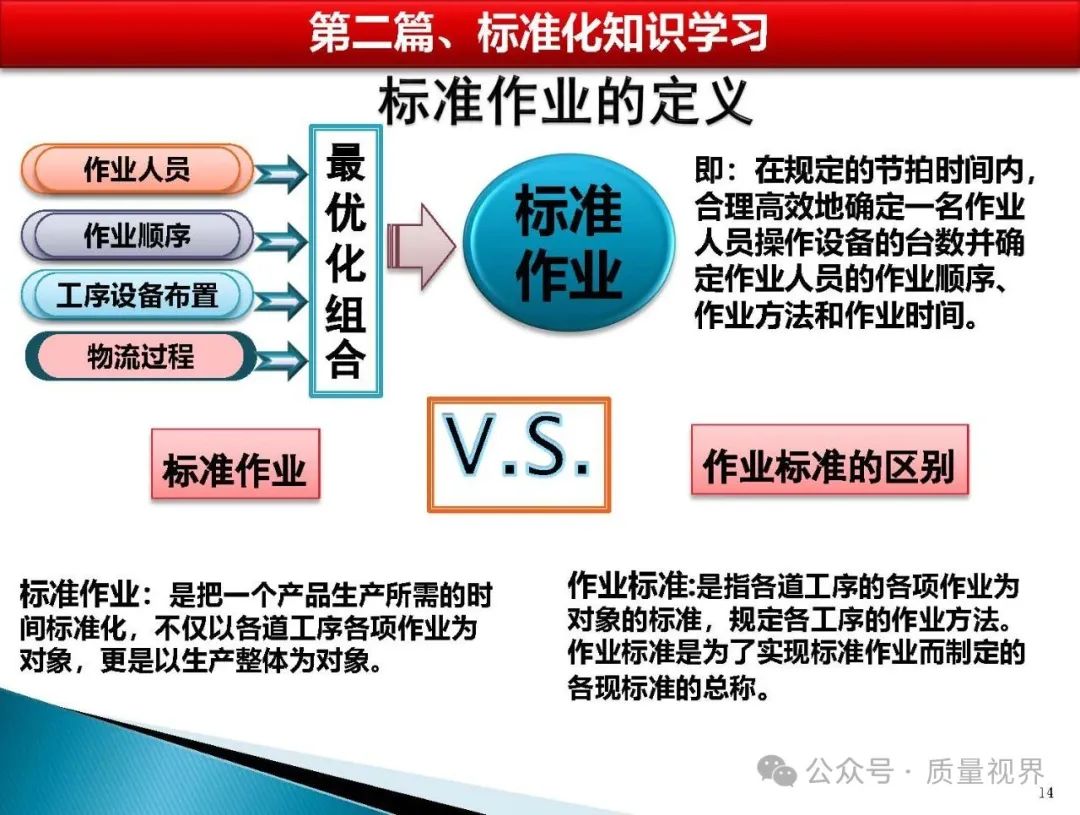 第二篇、标准化知识学习

标准作业的定义

作业人员

作业顺序

工序设备布置

物流过程

最优化组合

标准作业

即：在规定的节拍时间内，合理高效地确定一名作业人员操作设备的台数并确定作业人员的作业顺序、作业方法和作业时间。

标准作业

V.S.

作业标准的区别

标准作业：是把一个产品生产所需的时间标准化，不仅以各道工序各项作业为对象，更是以生产整体为对象。

作业标准:是指各道工序的各项作业为对象的标准，规定各工序的作业方法。作业标准是为了实现标准作业而制定的各现标准的总称。

公众号 · 质量视界

14